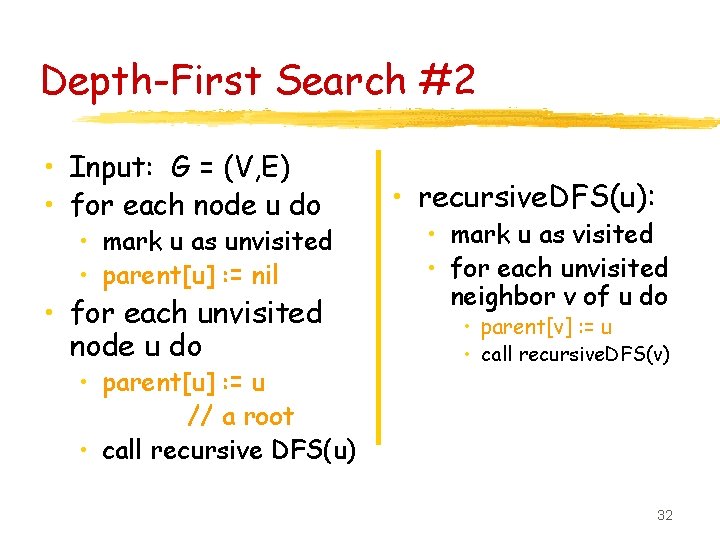 Depth-First Search #2

• Input: G = (V,E)
• for each node u do
  • mark u as unvisited
  • parent[u] := nil
• for each unvisited node u do
  • parent[u] := u
    // a root
  • call recursive DFS(u)

• recursiveDFS(u):
  • mark u as visited
  • for each unvisited neighbor v of u do
    • parent[v] := u
    • call recursiveDFS(v)

32